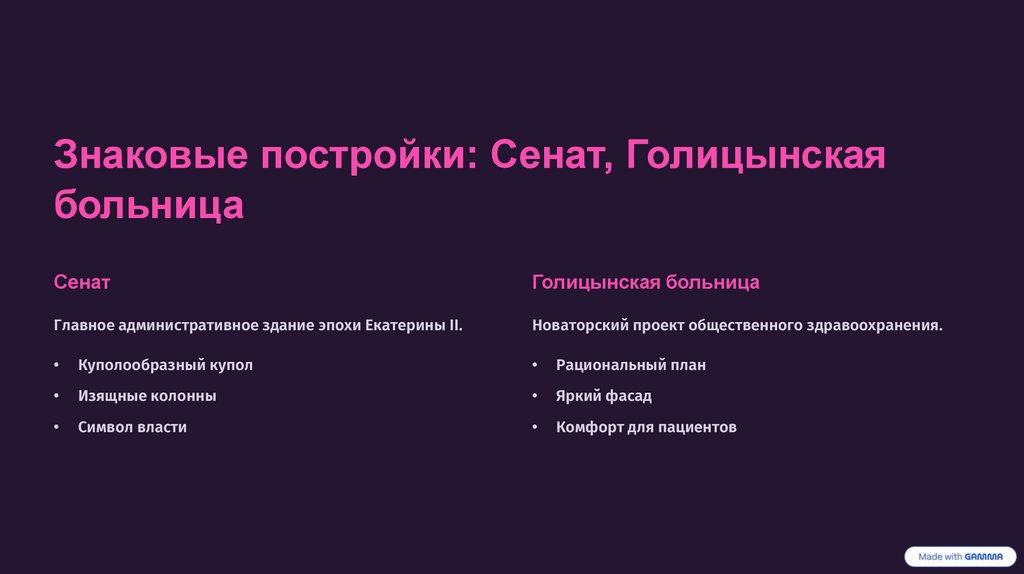 Знаковые постройки: Сенат, Голицынская больница

Сенат

Главное административное здание эпохи Екатерины II.

• Куполообразный купол
• Изящные колонны
• Символ власти

Голицынская больница

Новаторский проект общественного здравоохранения.

• Рациональный план
• Яркий фасад
• Комфорт для пациентов

Made with GAMMA